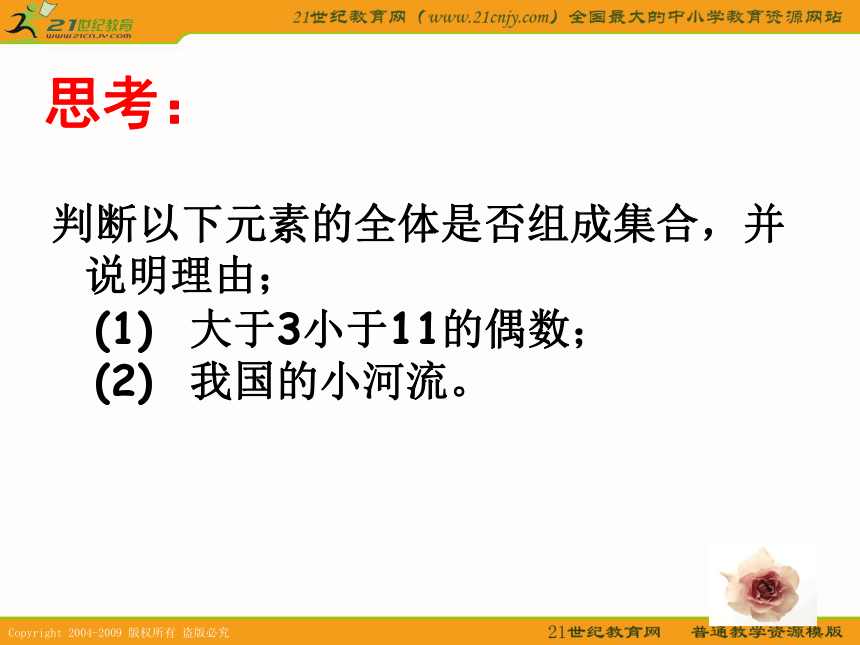 21世纪教育
www.21cnjy.com

21世纪教育网（www.21cnjy.com）全国最大的中小学教育资源网站

思考：

判断以下元素的全体是否组成集合，并说明理由；

(1) 大于3小于11的偶数；

(2) 我国的小河流。

Copyright 2004-2009 版权所有 盗版必究

21世纪教育网 普通教学资源模版